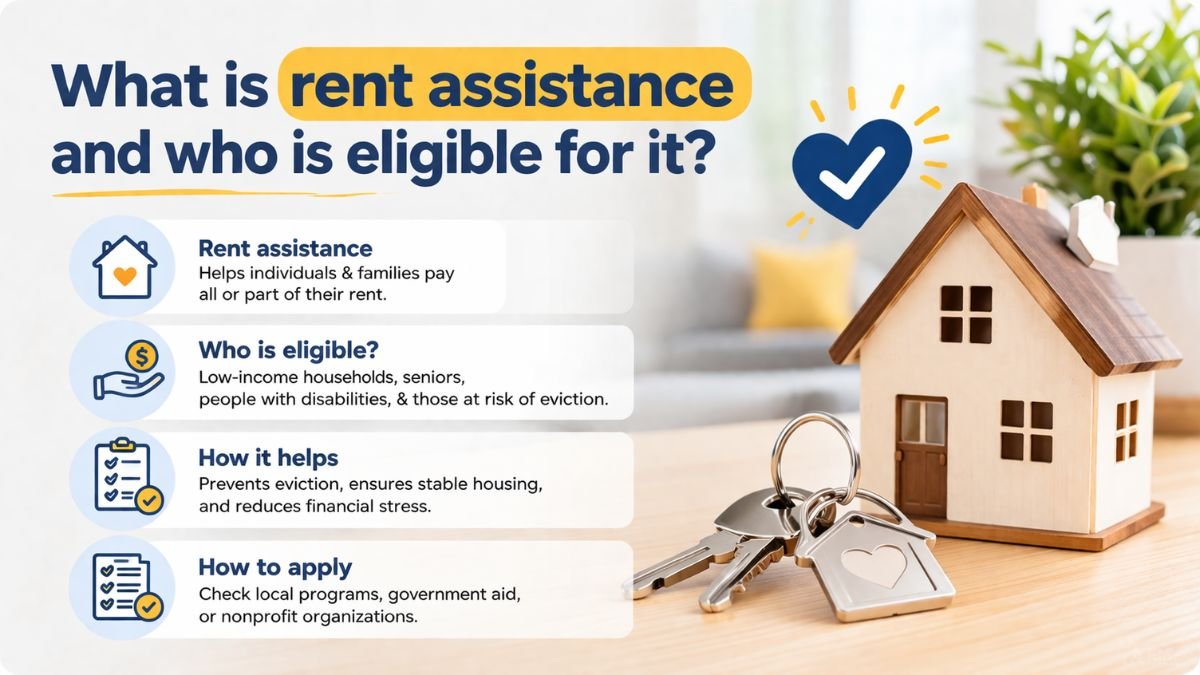 What is rent assistance and who is eligible for it?

Rent assistance
Helps individuals & families pay all or part of their rent.

Who is eligible?
Low-income households, seniors, people with disabilities, & those at risk of eviction.

How it helps
Prevents eviction, ensures stable housing, and reduces financial stress.

How to apply
Check local programs, government aid, or nonprofit organizations.